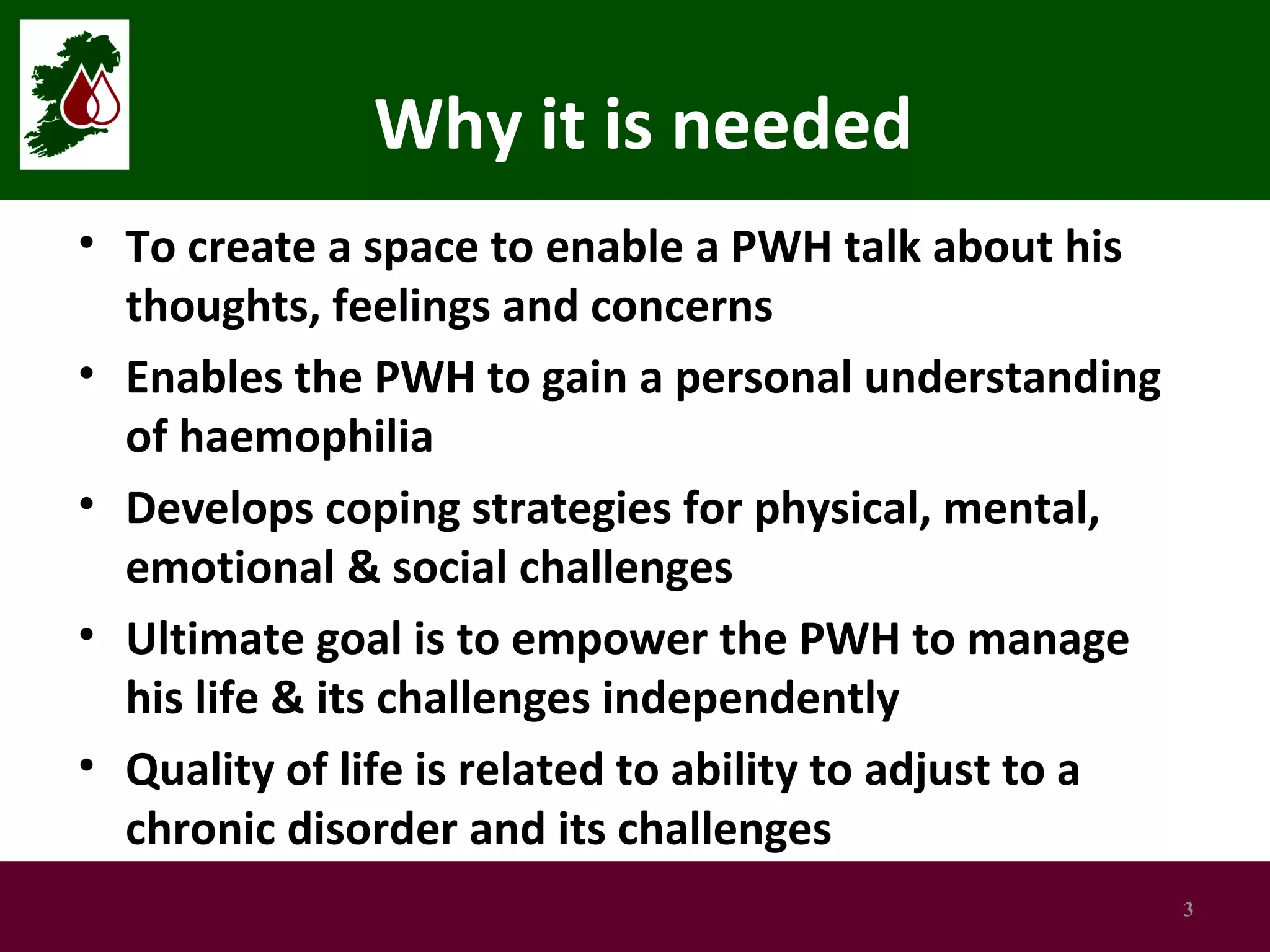 Why it is needed

• To create a space to enable a PWH talk about his thoughts, feelings and concerns
• Enables the PWH to gain a personal understanding of haemophilia
• Develops coping strategies for physical, mental, emotional & social challenges
• Ultimate goal is to empower the PWH to manage his life & its challenges independently
• Quality of life is related to ability to adjust to a chronic disorder and its challenges

3